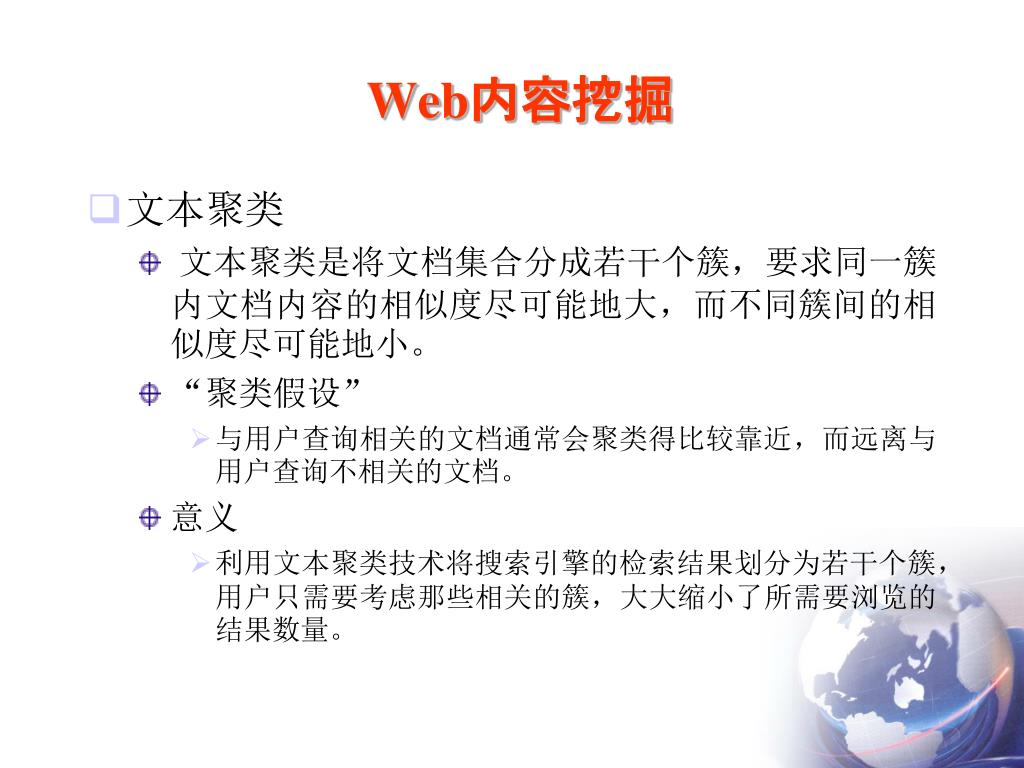 Web内容挖掘

文本聚类

文本聚类是将文档集合分成若干个簇，要求同一簇内文档内容的相似度尽可能地大，而不同簇间的相似度尽可能地小。

“聚类假设”

与用户查询相关的文档通常会聚类得比较靠近，而远离与用户查询不相关的文档。

意义

利用文本聚类技术将搜索引擎的检索结果划分为若干个簇，用户只需要考虑那些相关的簇，大大缩小了所需要浏览的结果数量。